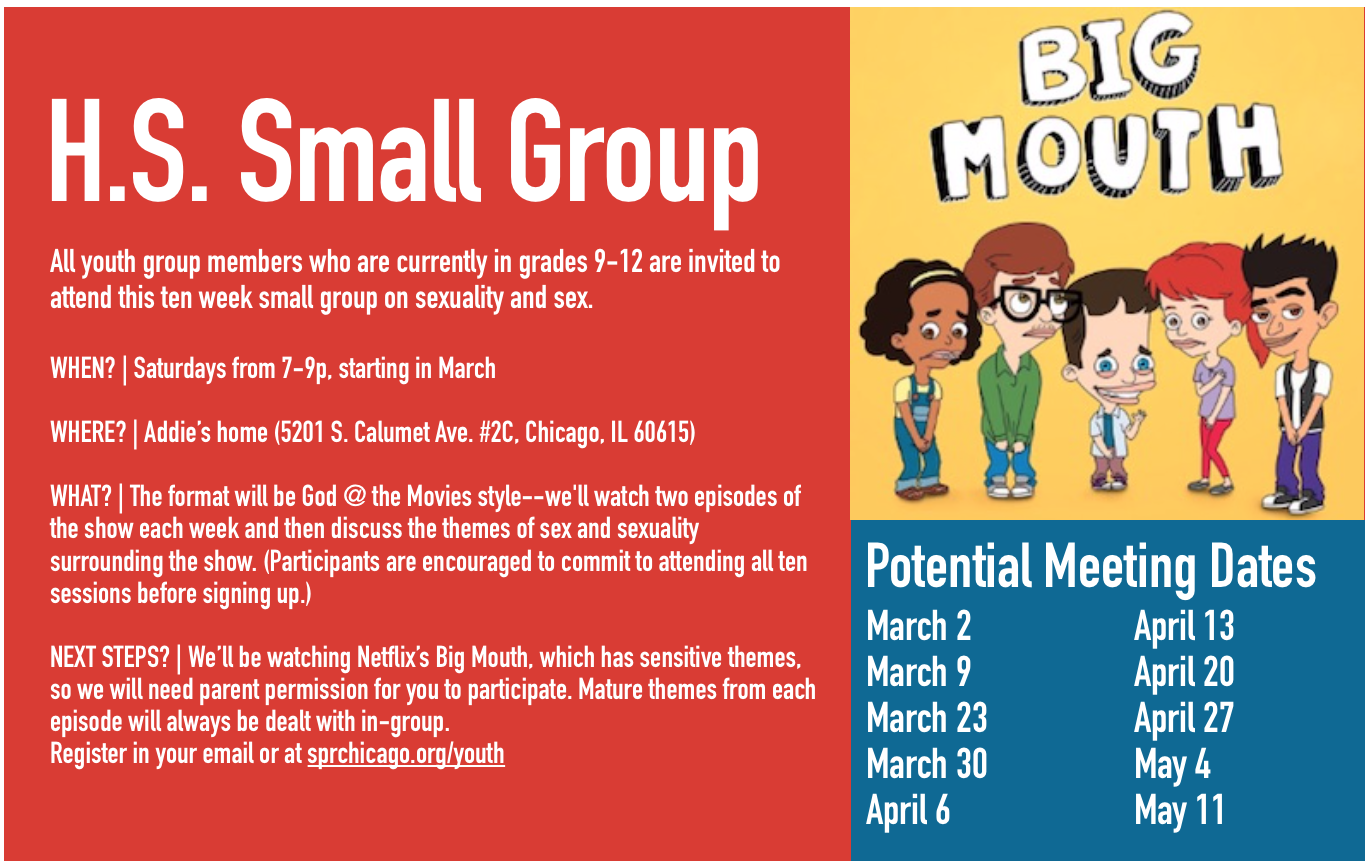 H.S. Small Group

All youth group members who are currently in grades 9-12 are invited to attend this ten week small group on sexuality and sex.

WHEN? | Saturdays from 7-9p, starting in March

WHERE? | Addie's home (5201 S. Calumet Ave. #2C, Chicago, IL 60615)

WHAT? | The format will be God @ the Movies style--we'll watch two episodes of the show each week and then discuss the themes of sex and sexuality surrounding the show. (Participants are encouraged to commit to attending all ten sessions before signing up.)

NEXT STEPS? | We'll be watching Netflix's Big Mouth, which has sensitive themes, so we will need parent permission for you to participate. Mature themes from each episode will always be dealt with in-group.
Register in your email or at sprchicago.org/youth

BIG MOUTH

Potential Meeting Dates

March 2
March 9
March 23
March 30
April 6

April 13
April 20
April 27
May 4
May 11